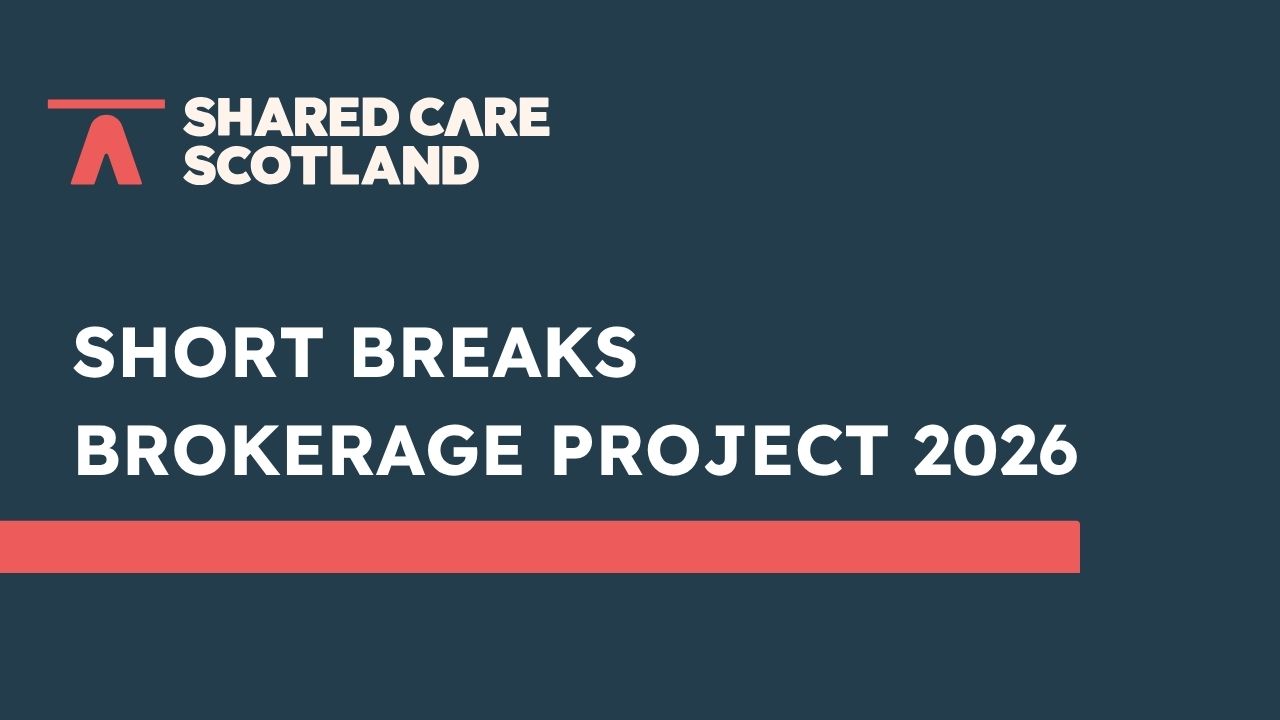 SHARED CARE
SCOTLAND

SHORT BREAKS
BROKERAGE PROJECT 2026